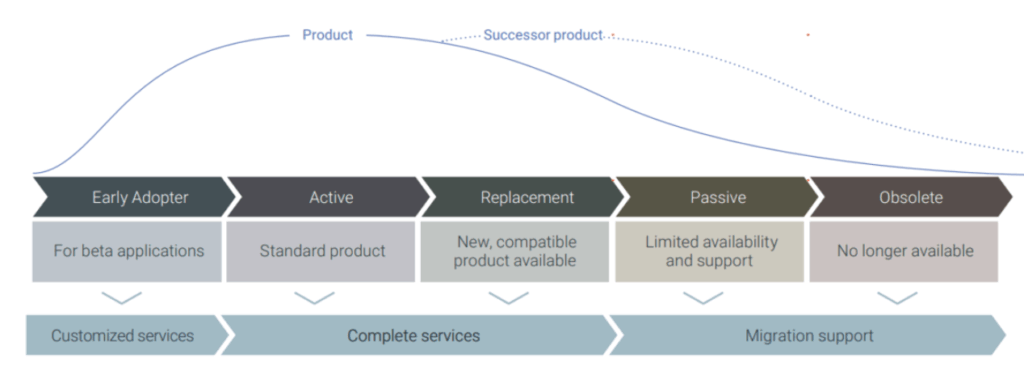 Product

Successor product

Early Adopter

Active

Replacement

Passive

Obsolete

For beta applications

Standard product

New, compatible product available

Limited availability and support

No longer available

Customized services

Complete services

Migration support